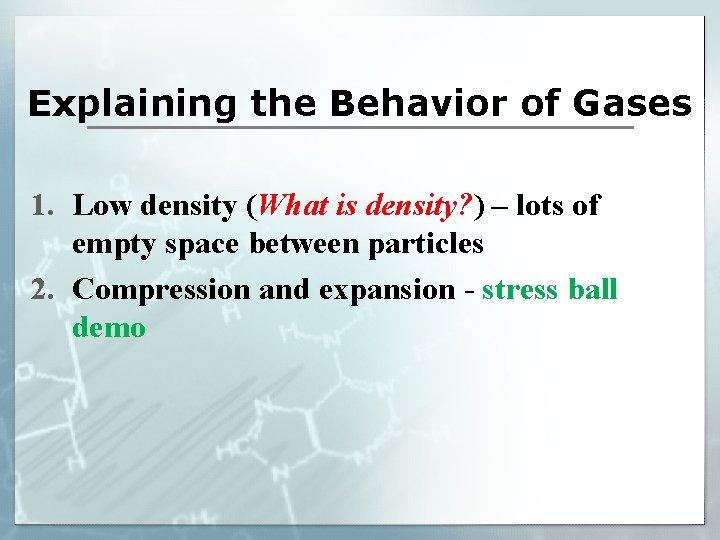 Explaining the Behavior of Gases

1. Low density (What is density?) – lots of empty space between particles
2. Compression and expansion - stress ball demo